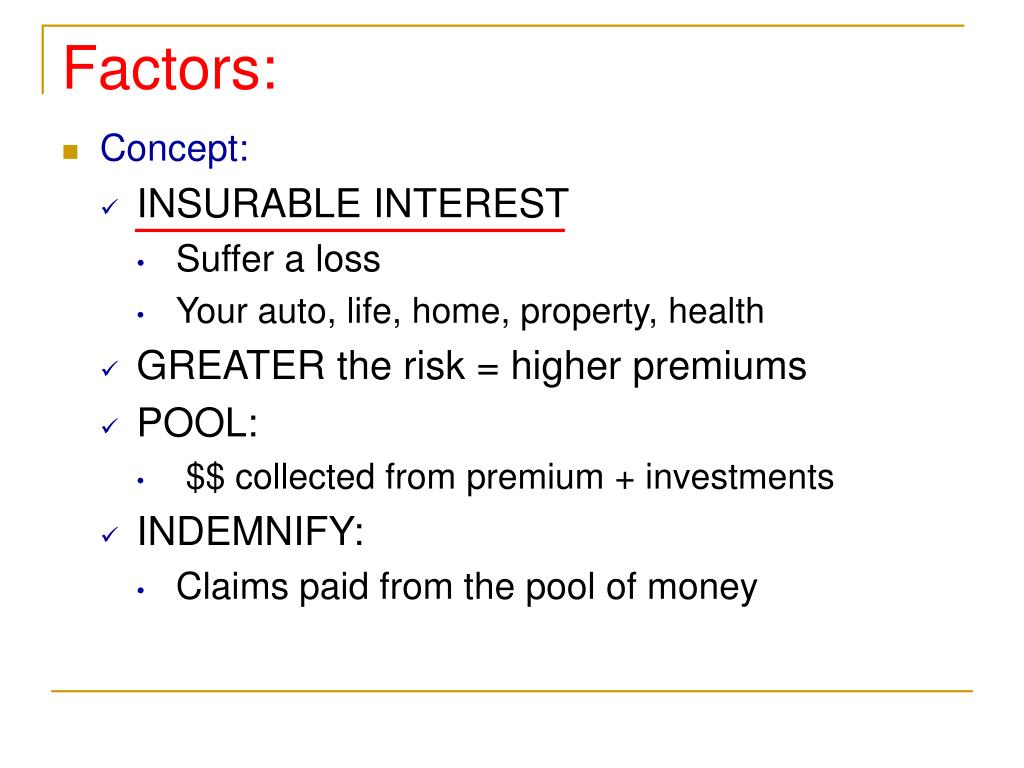 Factors:

- Concept:
  - ✓ INSURABLE INTEREST
    - Suffer a loss
    - Your auto, life, home, property, health
  - ✓ GREATER the risk = higher premiums
  - ✓ POOL:
    - \$\$ collected from premium + investments
  - ✓ INDEMNIFY:
    - Claims paid from the pool of money